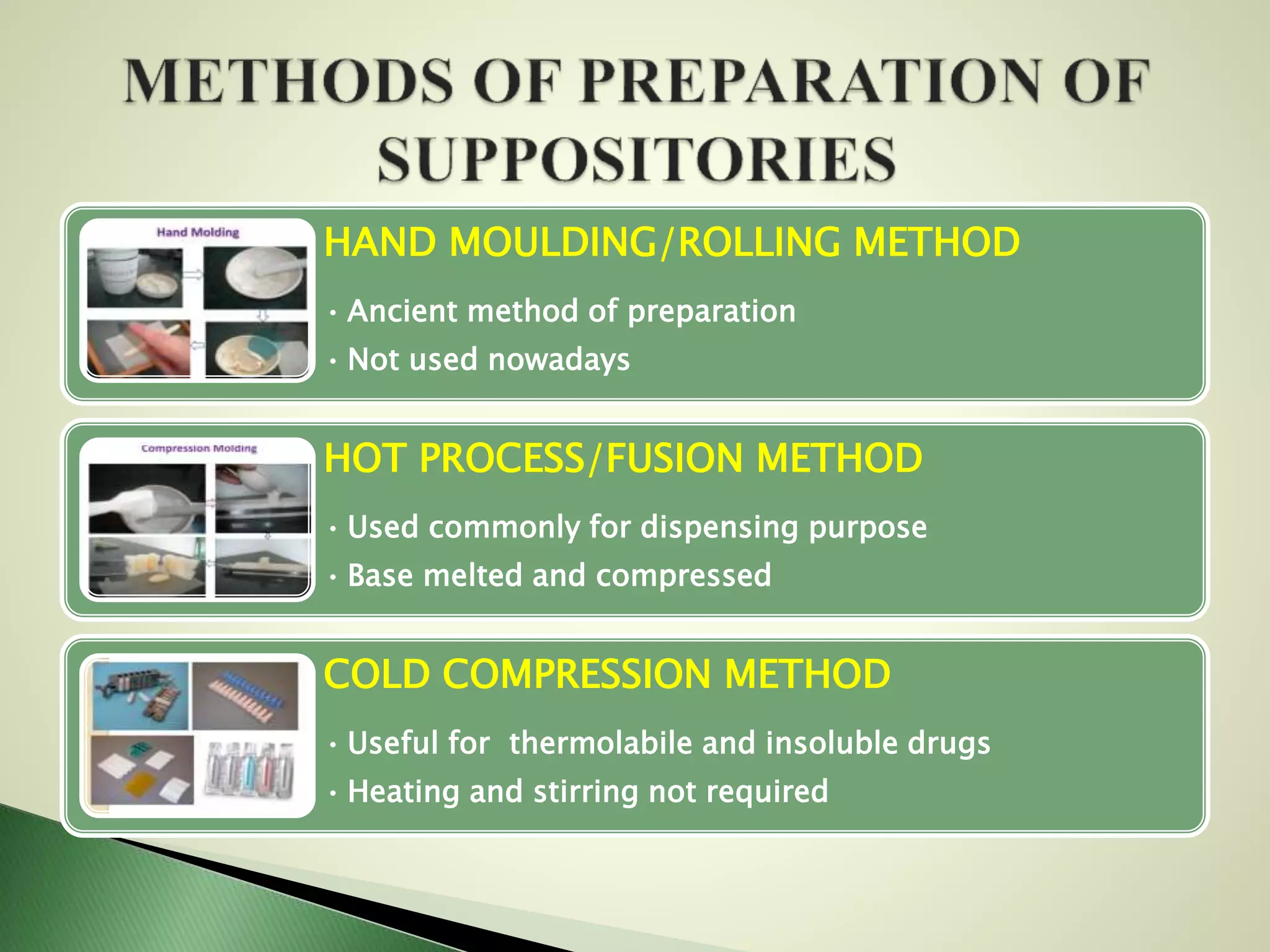 METHODS OF PREPARATION OF SUPPOSITORIES

Hand Molding

HAND MOULDING/ROLLING METHOD

• Ancient method of preparation
• Not used nowadays

Compression Molding

HOT PROCESS/FUSION METHOD

• Used commonly for dispensing purpose
• Base melted and compressed

COLD COMPRESSION METHOD

• Useful for  thermolabile and insoluble drugs
• Heating and stirring not required